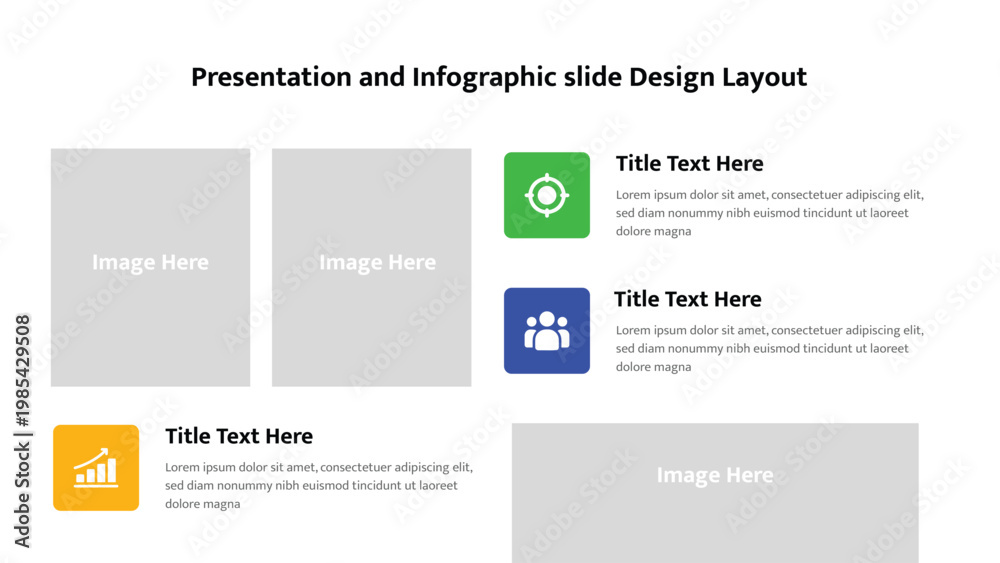 Presentation and Infographic slide Design Layout

Image Here

Image Here

Title Text Here

Lorem ipsum dolor sit amet, consectetuer adipiscing elit, sed diam nonummy nibh euismod tincidunt ut laoreet dolore magna

Title Text Here

Lorem ipsum dolor sit amet, consectetuer adipiscing elit, sed diam nonummy nibh euismod tincidunt ut laoreet dolore magna

Title Text Here

Lorem ipsum dolor sit amet, consectetuer adipiscing elit, sed diam nonummy nibh euismod tincidunt ut laoreet dolore magna

Image Here

Adobe Stock | #1985429508